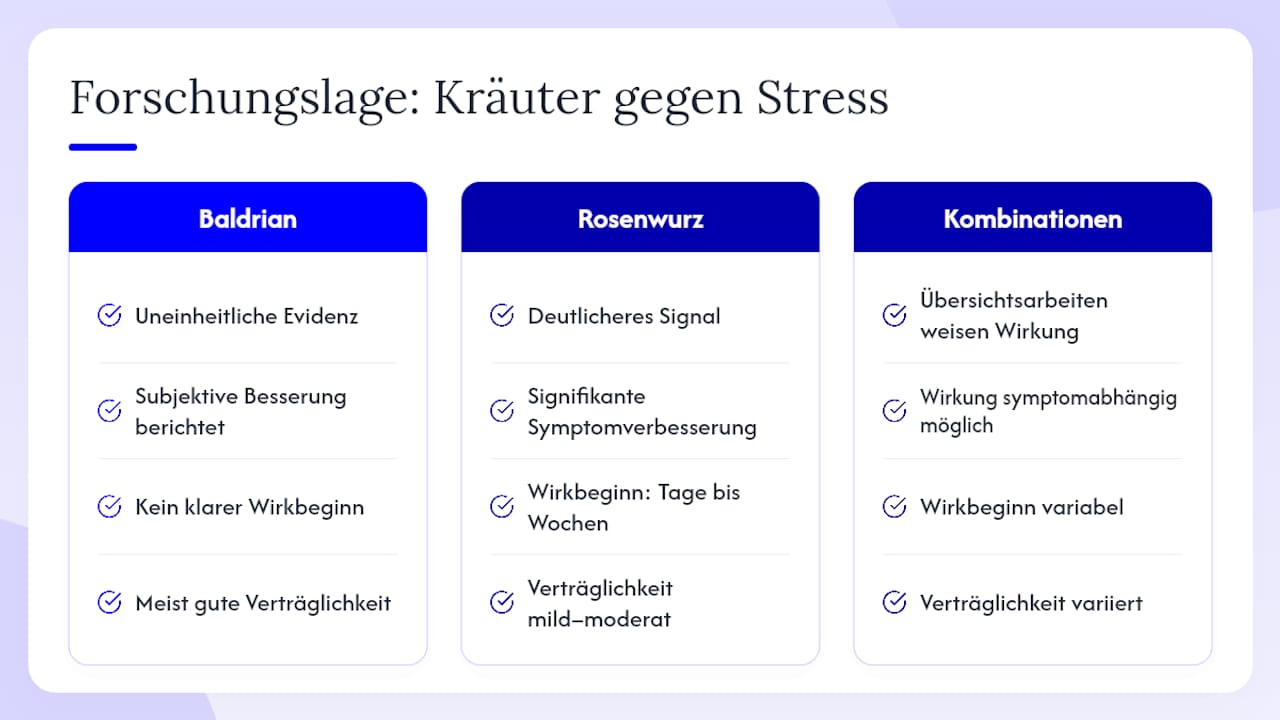 Forschungslage: Kräuter gegen Stress

Baldrian

Uneinheitliche Evidenz

Subjektive Besserung berichtet

Kein klarer Wirkbeginn

Meist gute Verträglichkeit

Rosenwurz

Deutlicheres Signal

Signifikante Symptomverbesserung

Wirkbeginn: Tage bis Wochen

Verträglichkeit mild–moderat

Kombinationen

Übersichtsarbeiten weisen Wirkung

Wirkung symptomabhängig möglich

Wirkbeginn variabel

Verträglichkeit variiert